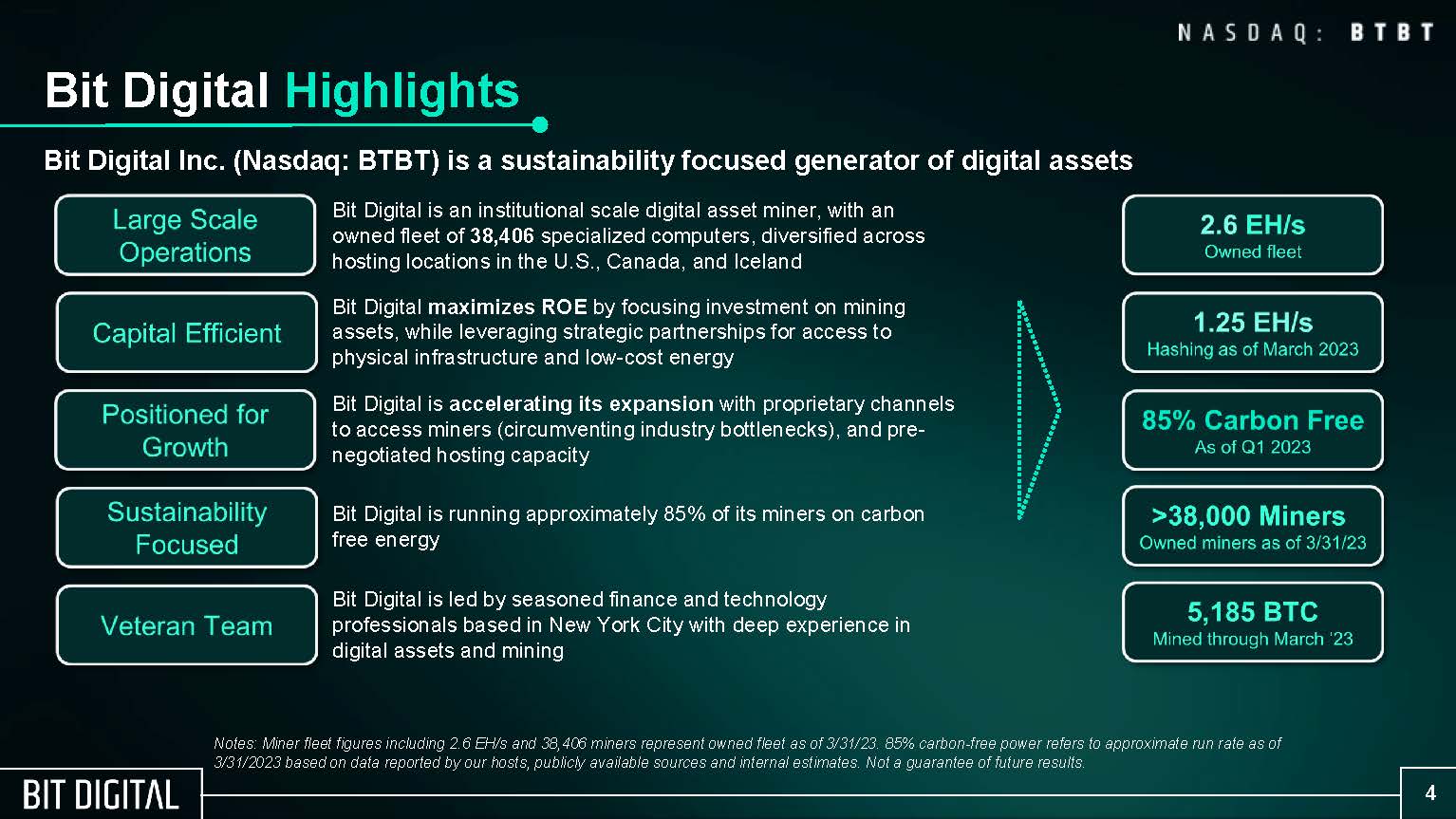 NASDAQ: BTBT

Bit Digital Highlights

Bit Digital Inc. (Nasdaq: BTBT) is a sustainability focused generator of digital assets

Large Scale Operations

Bit Digital is an institutional scale digital asset miner, with an owned fleet of 38,406 specialized computers, diversified across hosting locations in the U.S., Canada, and Iceland

Capital Efficient

Bit Digital maximizes ROE by focusing investment on mining assets, while leveraging strategic partnerships for access to physical infrastructure and low-cost energy

Positioned for Growth

Bit Digital is accelerating its expansion with proprietary channels to access miners (circumventing industry bottlenecks), and pre-negotiated hosting capacity

Sustainability Focused

Bit Digital is running approximately 85% of its miners on carbon free energy

Veteran Team

Bit Digital is led by seasoned finance and technology professionals based in New York City with deep experience in digital assets and mining

2.6 EH/s
Owned fleet

1.25 EH/s
Hashing as of March 2023

85% Carbon Free
As of Q1 2023

>38,000 Miners
Owned miners as of 3/31/23

5,185 BTC
Mined through March '23

Notes: Miner fleet figures including 2.6 EH/s and 38,406 miners represent owned fleet as of 3/31/23. 85% carbon-free power refers to approximate run rate as of 3/31/2023 based on data reported by our hosts, publicly available sources and internal estimates. Not a guarantee of future results.

BIT DIGITAL

4